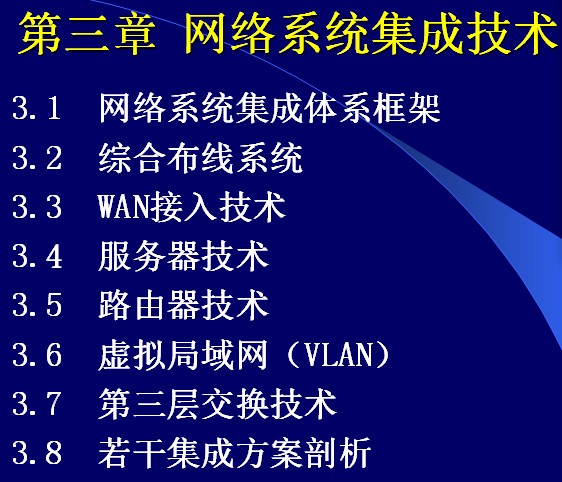 第三章 网络系统集成技术

3.1 网络系统集成体系框架
3.2 综合布线系统
3.3 WAN接入技术
3.4 服务器技术
3.5 路由器技术
3.6 虚拟局域网（VLAN）
3.7 第三层交换技术
3.8 若干集成方案剖析